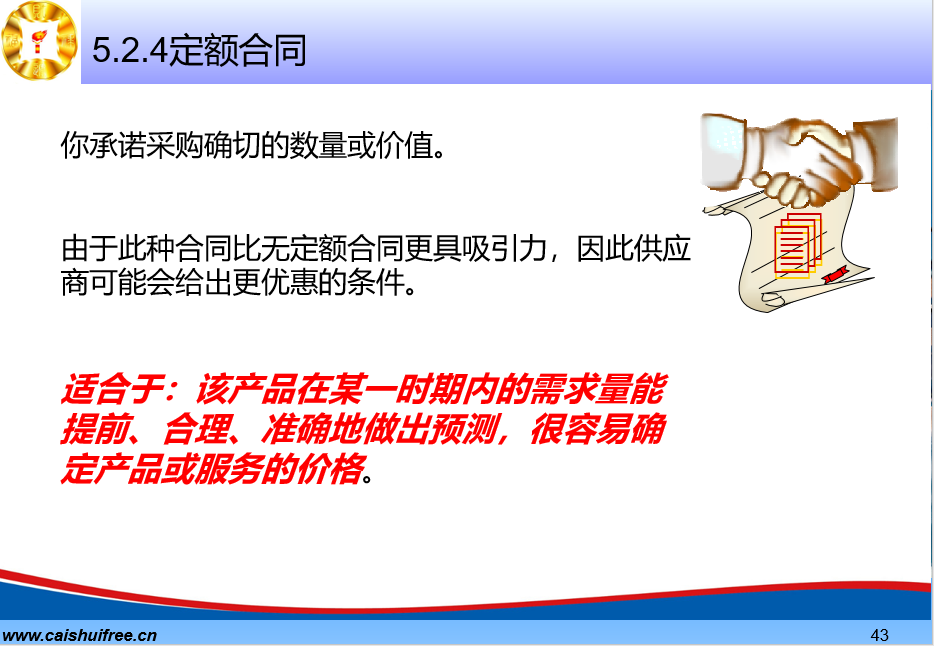 5.2.4定额合同

你承诺采购确切的数量或价值。

由于此种合同比无定额合同更具吸引力，因此供应商可能会给出更优惠的条件。

适合于：该产品在某一时期内的需求量能提前、合理、准确地做出预测，很容易确定产品或服务的价格。

www.caishuifree.cn

43